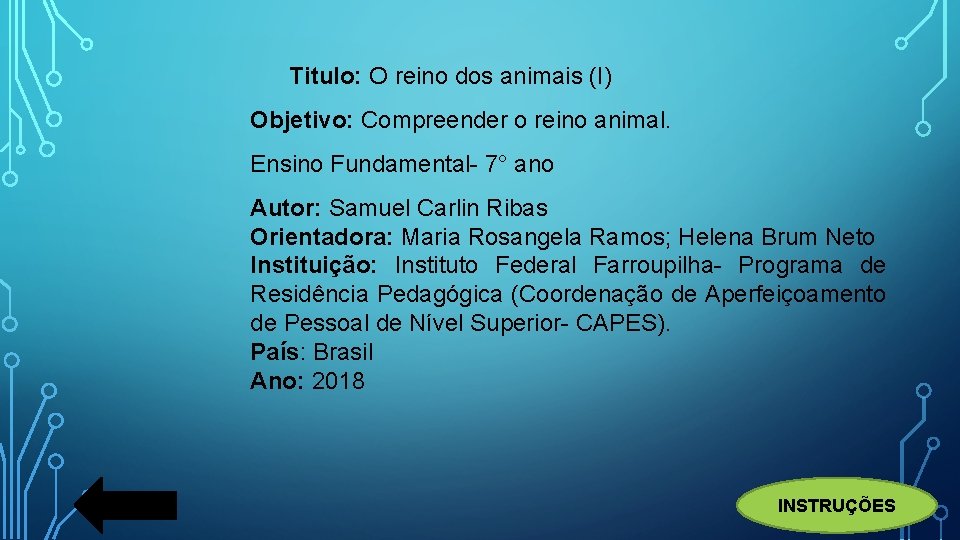 Titulo: O reino dos animais (I)

Objetivo: Compreender o reino animal.

Ensino Fundamental- 7° ano

Autor: Samuel Carlin Ribas
Orientadora: Maria Rosangela Ramos; Helena Brum Neto
Instituição: Instituto Federal Farroupilha- Programa de Residência Pedagógica (Coordenação de Aperfeiçoamento de Pessoal de Nível Superior- CAPES).
País: Brasil
Ano: 2018

INSTRUÇÕES